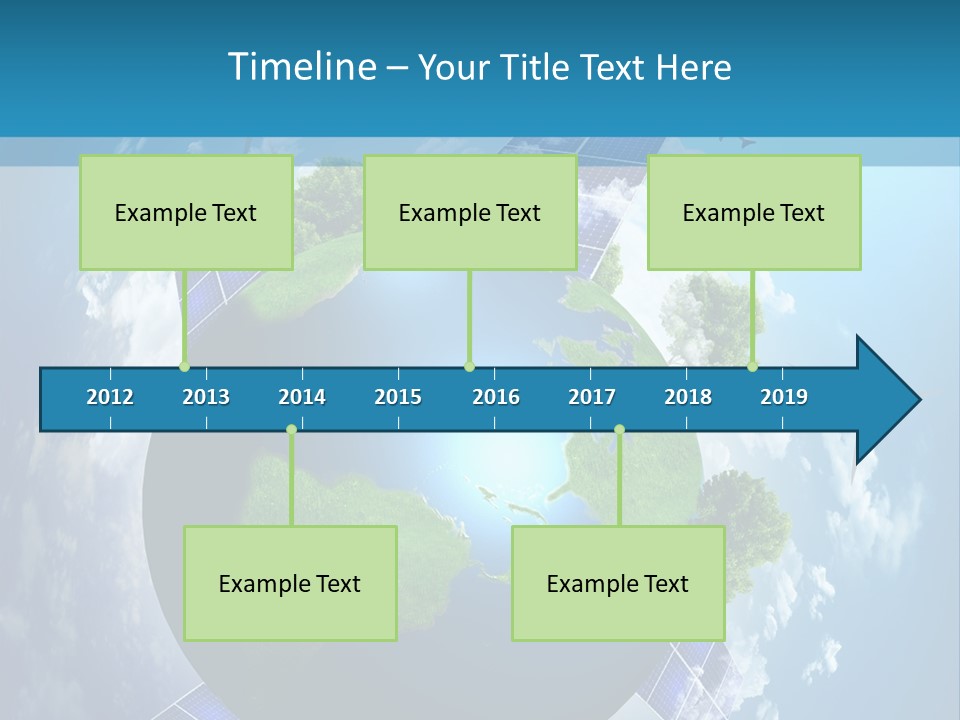 Timeline – Your Title Text Here

Example Text

Example Text

Example Text

2012 2013 2014 2015 2016 2017 2018 2019

Example Text

Example Text